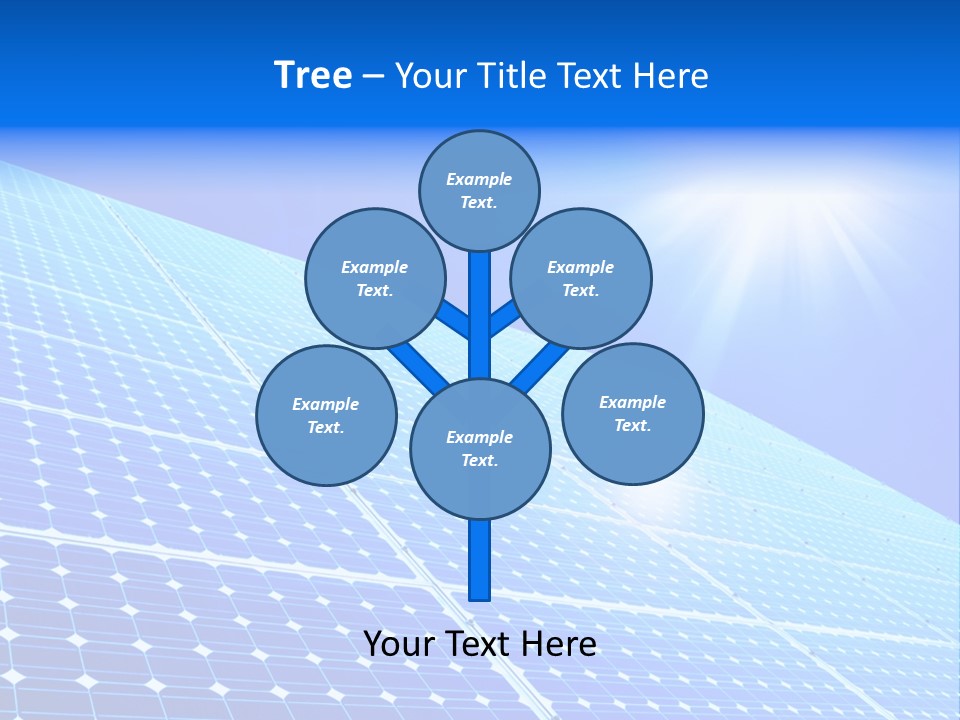 Tree – Your Title Text Here

Example Text.

Example Text.

Example Text.

Example Text.

Example Text.

Example Text.

Your Text Here